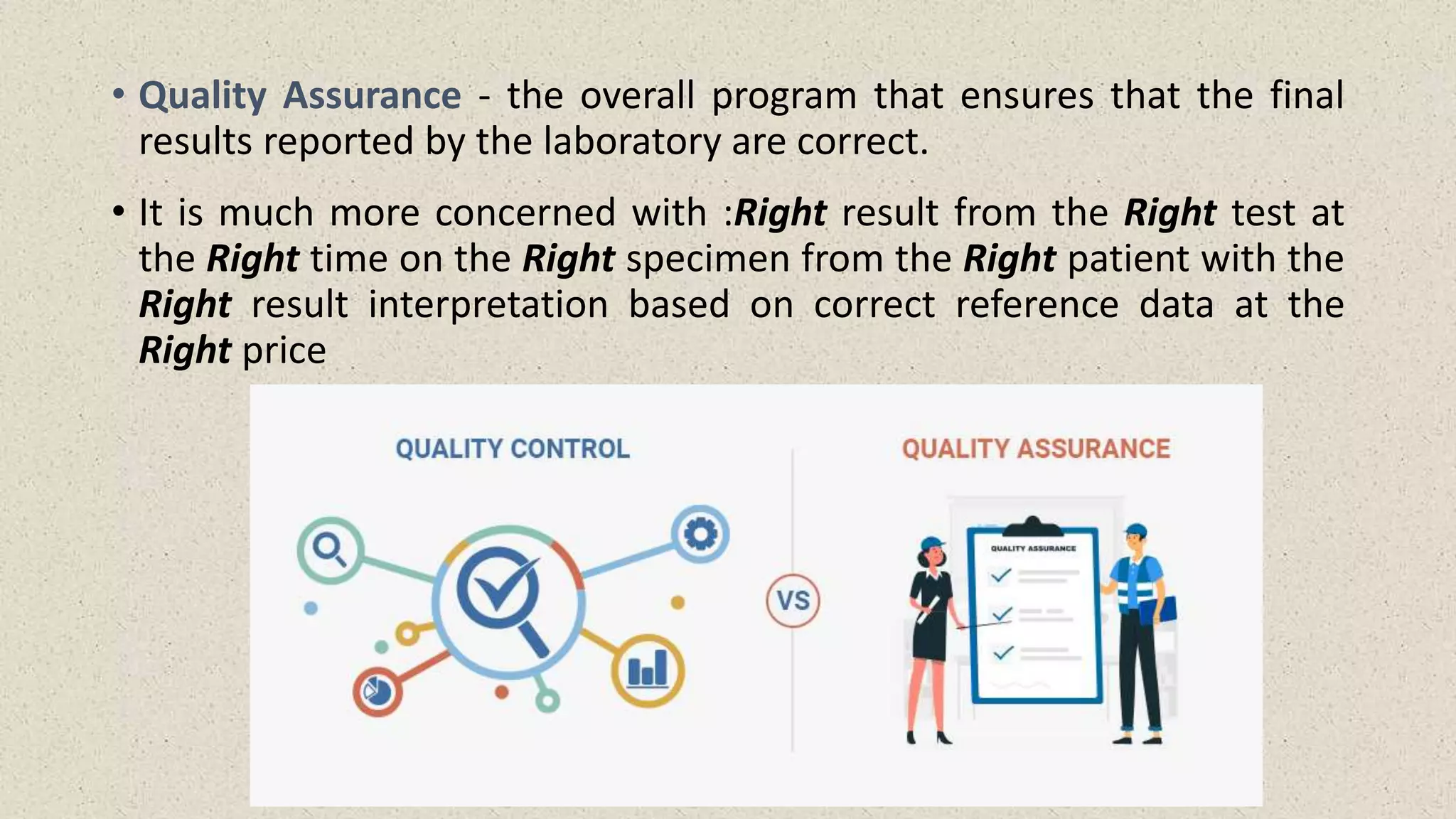 • Quality Assurance - the overall program that ensures that the final results reported by the laboratory are correct.

• It is much more concerned with :Right result from the Right test at the Right time on the Right specimen from the Right patient with the Right result interpretation based on correct reference data at the Right price

QUALITY CONTROL

VS

QUALITY ASSURANCE

QUALITY ASSURANCE